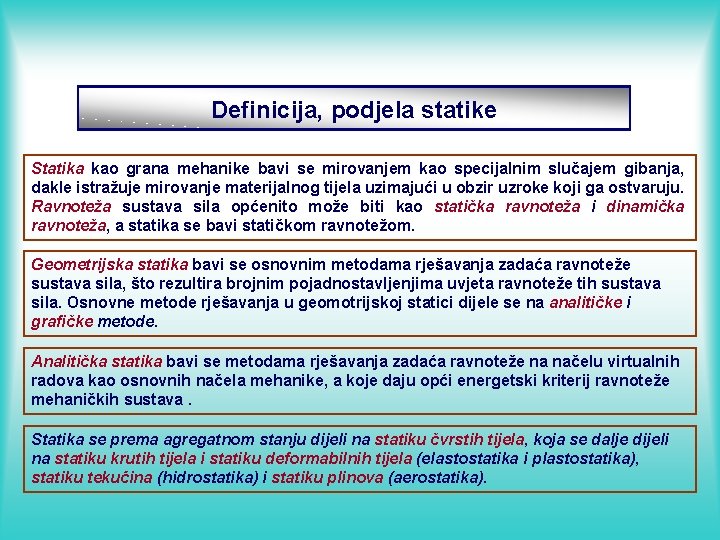 Definicija, podjela statike

Statika kao grana mehanike bavi se mirovanjem kao specijalnim slučajem gibanja, dakle istražuje mirovanje materijalnog tijela uzimajući u obzir uzroke koji ga ostvaruju. Ravnoteža sustava sila općenito može biti kao statička ravnoteža i dinamička ravnoteža, a statika se bavi statičkom ravnotežom.

Geometrijska statika bavi se osnovnim metodama rješavanja zadaća ravnoteže sustava sila, što rezultira brojnim pojadnostavljenjima uvjeta ravnoteže tih sustava sila. Osnovne metode rješavanja u geomotrijskoj statici dijele se na analitičke i grafičke metode.

Analitička statika bavi se metodama rješavanja zadaća ravnoteže na načelu virtualnih radova kao osnovnih načela mehanike, a koje daju opći energetski kriterij ravnoteže mehaničkih sustava .

Statika se prema agregatnom stanju dijeli na statiku čvrstih tijela, koja se dalje dijeli na statiku krutih tijela i statiku deformabilnih tijela (elastostatika i plastostatika), statiku tekućina (hidrostatika) i statiku plinova (aerostatika).